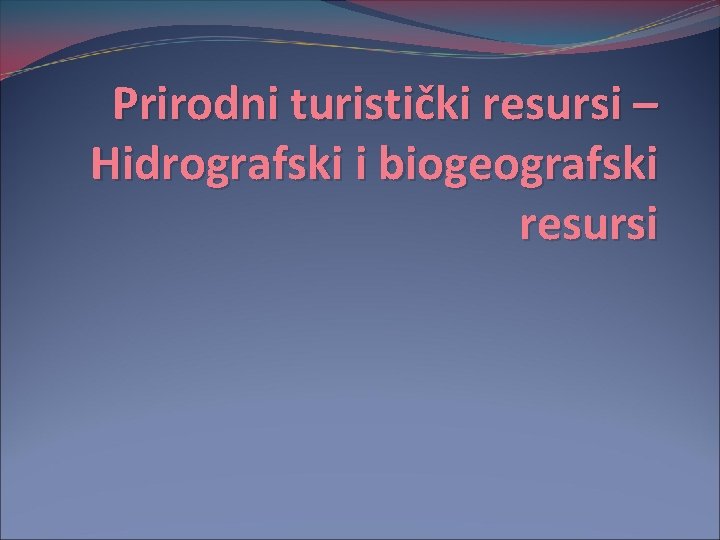 Prirodni turistički resursi – Hidrografski i biogeografski resursi